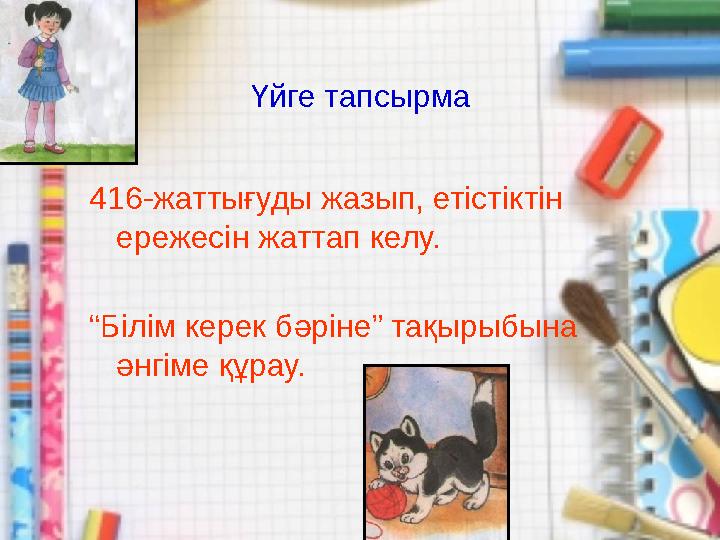 Үйге тапсырма

416-жаттығуды жазып, етістіктін ережесін жаттап келу.

“Білім керек бәріне” тақырыбына әнгіме құрау.